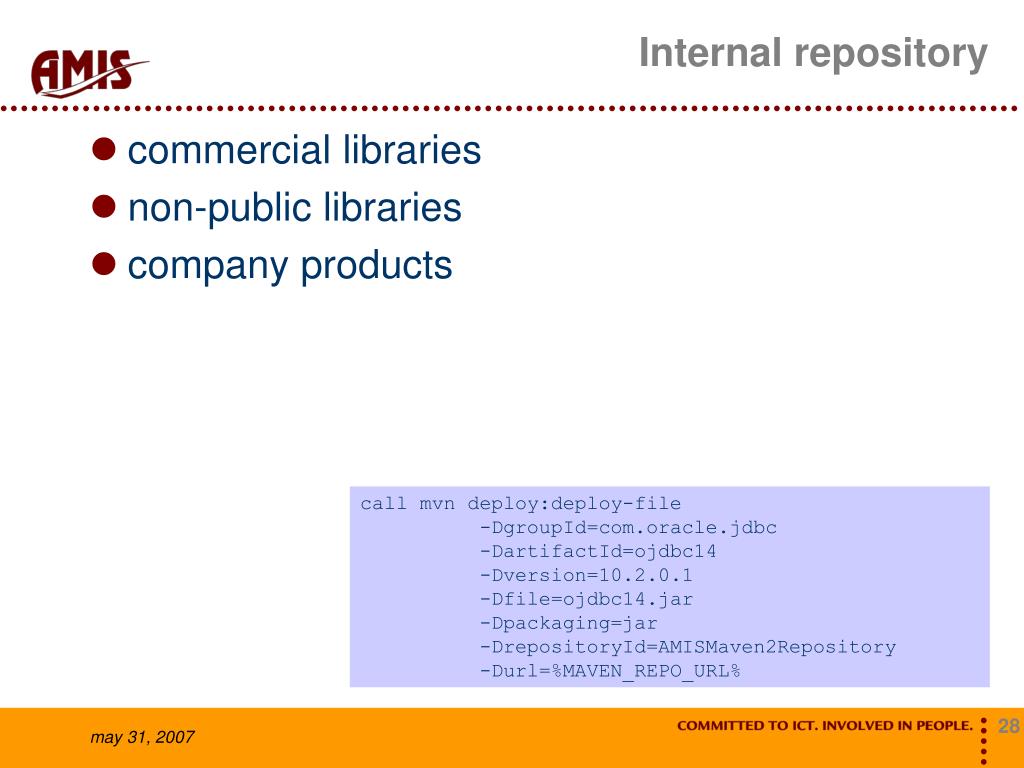 AMIS

Internal repository

commercial libraries
non-public libraries
company products

call mvn deploy:deploy-file
-DgroupId=com.oracle.jdbc
-DartifactId=ojdbc14
-Dversion=10.2.0.1
-Dfile=ojdbc14.jar
-Dpackaging=jar
-DrepositoryId=AMISMaven2Repository
-Durl=%MAVEN_REPO_URL%

may 31, 2007

COMMITTED TO ICT. INVOLVED IN PEOPLE.

28